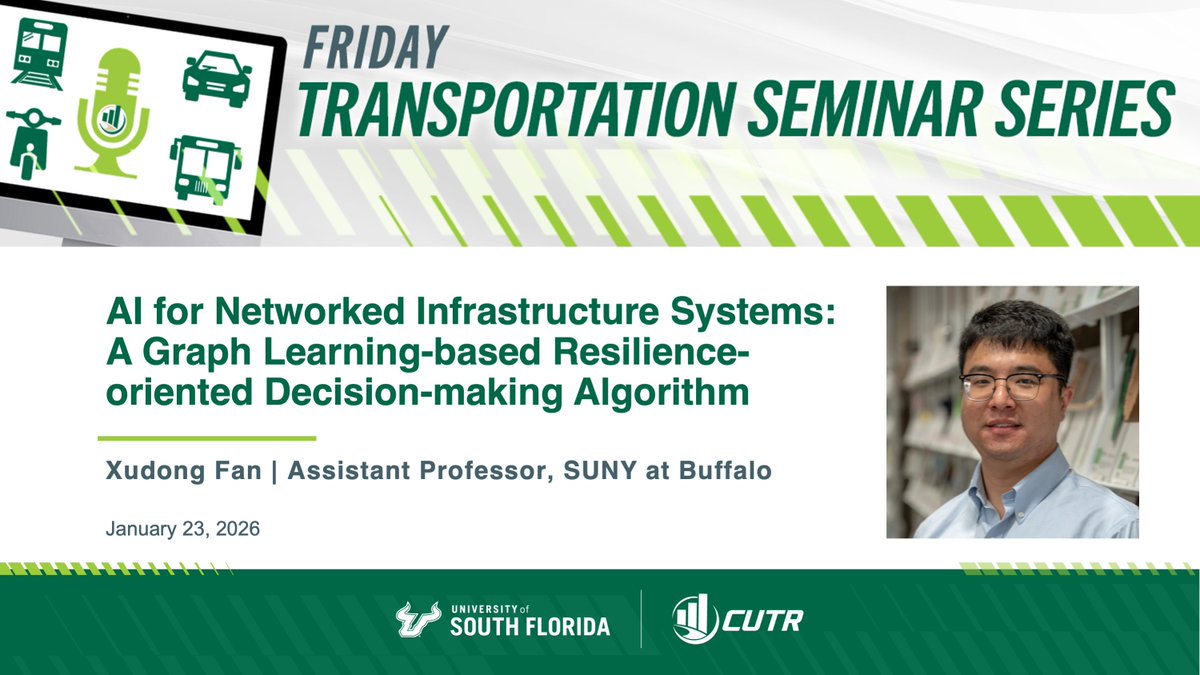 FRIDAY
TRANSPORTATION SEMINAR SERIES

AI for Networked Infrastructure Systems: A Graph Learning-based Resilience-oriented Decision-making Algorithm

Xudong Fan | Assistant Professor, SUNY at Buffalo

January 23, 2026

UNIVERSITY of SOUTH FLORIDA

CUTR